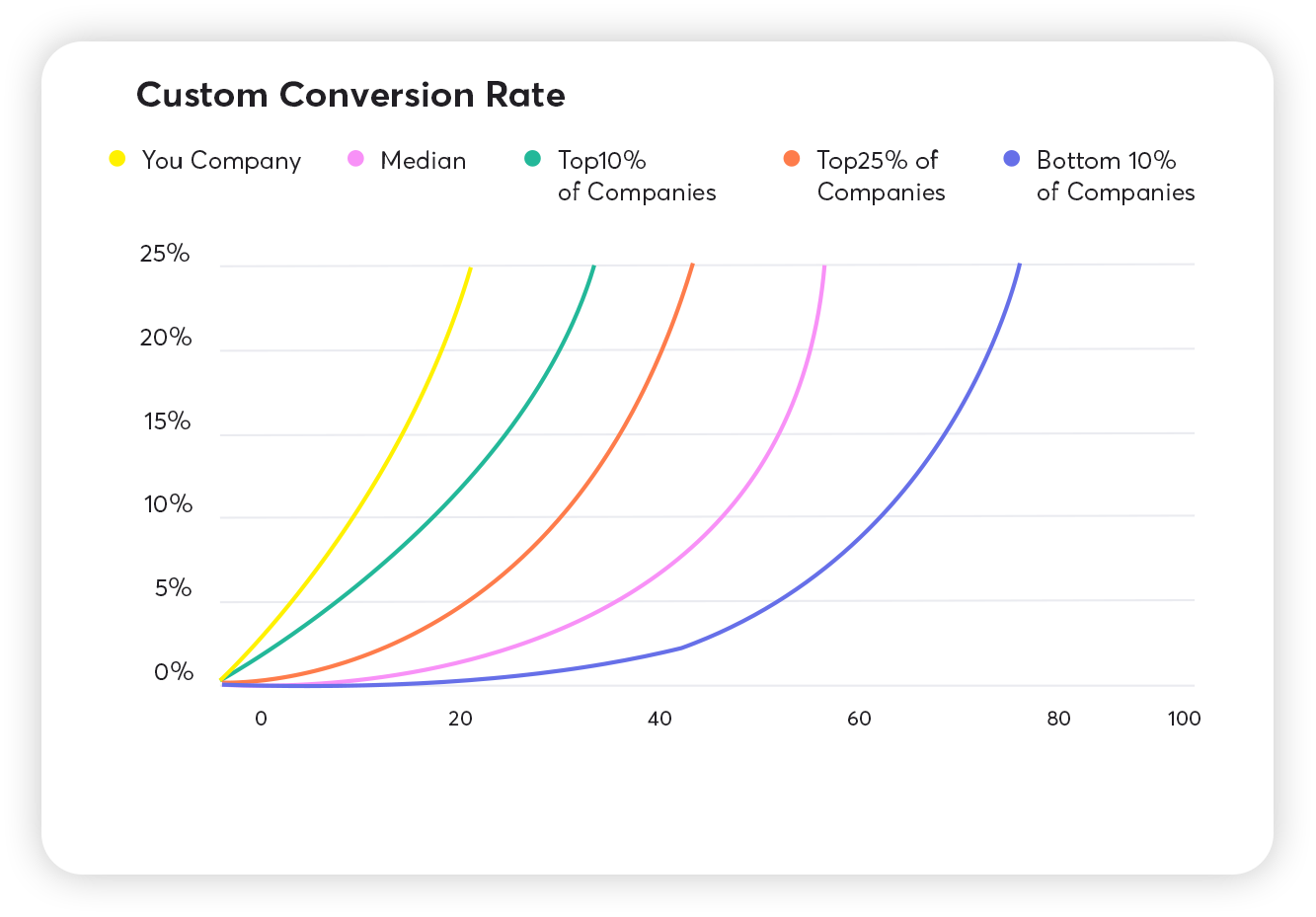 Custom Conversion Rate

You Company
Median
Top10% of Companies
Top25% of Companies
Bottom 10% of Companies

25%
20%
15%
10%
5%
0%

0
20
40
60
80
100